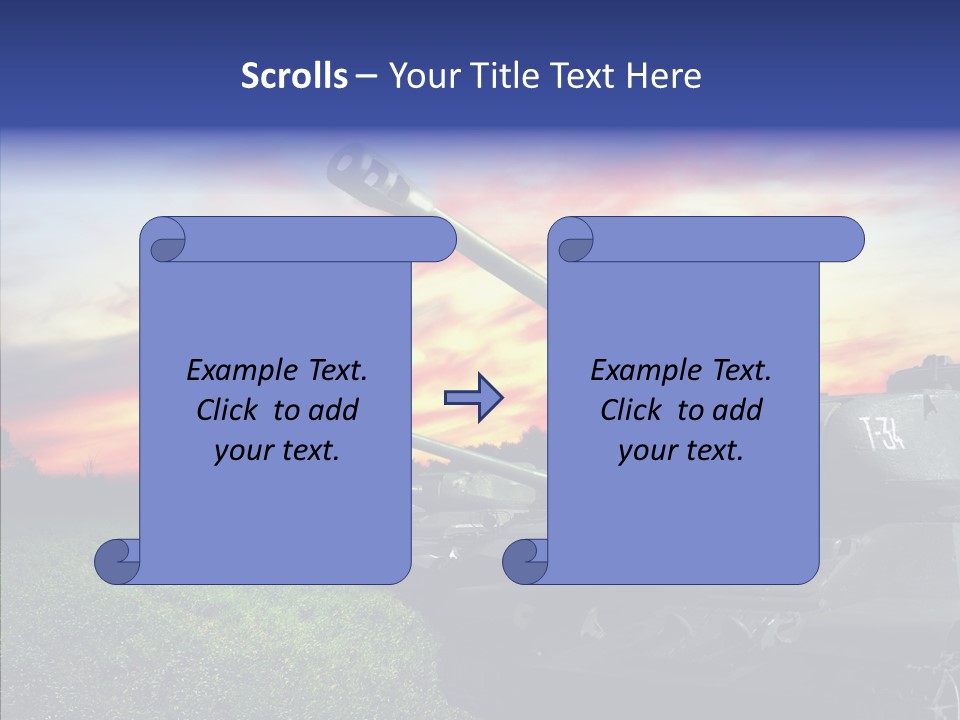 Scrolls – Your Title Text Here

Example Text. Click to add your text.

Example Text. Click to add your text.

T-34